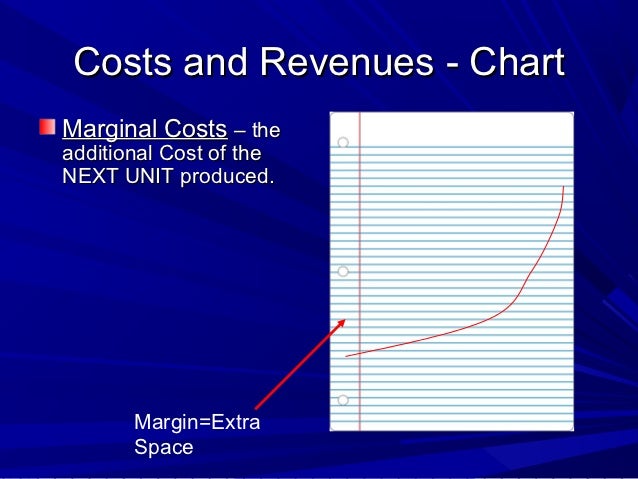 Costs and Revenues - Chart

Marginal Costs – the additional Cost of the NEXT UNIT produced.

Margin=Extra Space